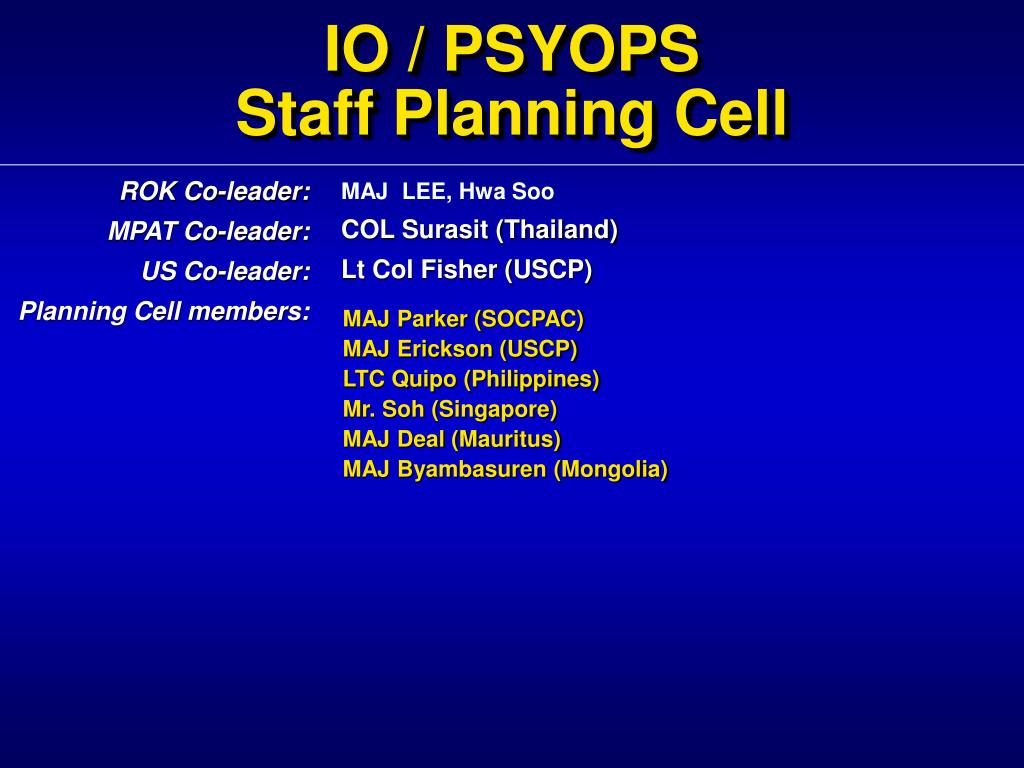 IO / PSYOPS
Staff Planning Cell

ROK Co-leader: MAJ LEE, Hwa Soo
MPAT Co-leader: COL Surasit (Thailand)
US Co-leader: Lt Col Fisher (USCP)
Planning Cell members: MAJ Parker (SOCPAC)
MAJ Erickson (USCP)
LTC Quipo (Philippines)
Mr. Soh (Singapore)
MAJ Deal (Mauritus)
MAJ Byambasuren (Mongolia)